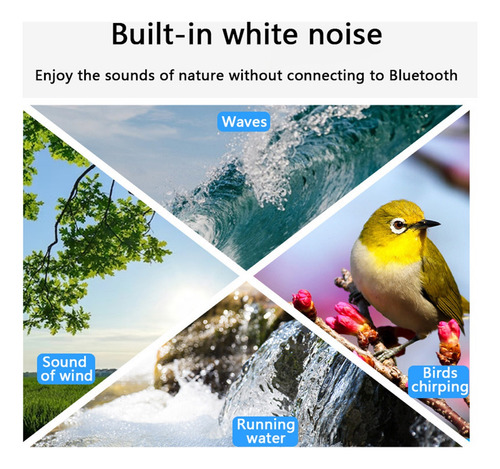 Built-in white noise

Enjoy the sounds of nature without connecting to Bluetooth

Waves

Sound of wind

Birds chirping

Running water